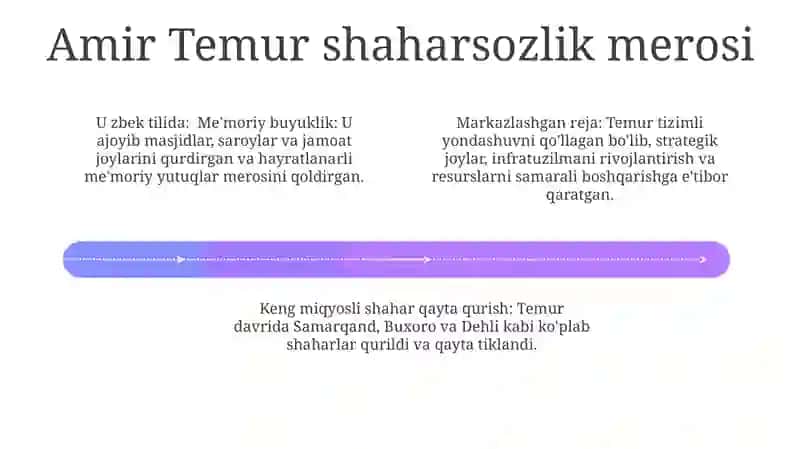 Amir Temur shaharsozlik merosi

U zbek tilida: Me'moriy buyuklik: U ajoyib masjidlar, saroylar va jamoat joylarini qurdirgan va hayratlanarli me'moriy yutuqlar merosini qoldirgan.

Markazlashgan reja: Temur tizimli yondashuvni qo'llagan bo'lib, strategik joylar, infratuzilmani rivojlantirish va resurslarni samarali boshqarishga e'tibor qaratgan.

Keng miqyosli shahar qayta qurish: Temur davrida Samarqand, Buxoro va Dehli kabi ko'plab shaharlar qurildi va qayta tiklandi.